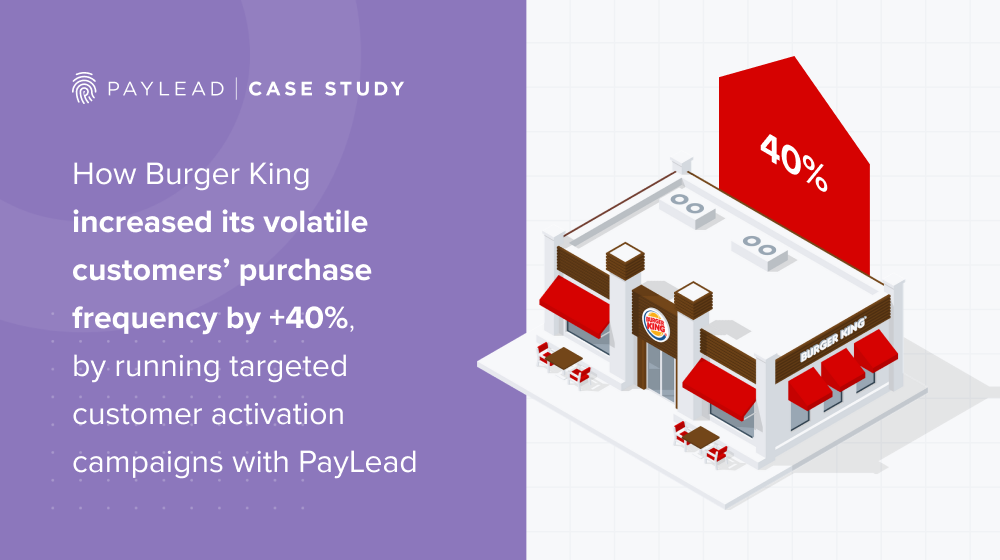 PAYLEAD | CASE STUDY

How Burger King increased its volatile customers' purchase frequency by +40%, by running targeted customer activation campaigns with PayLead

40%

BURGER KING

BURGER KING